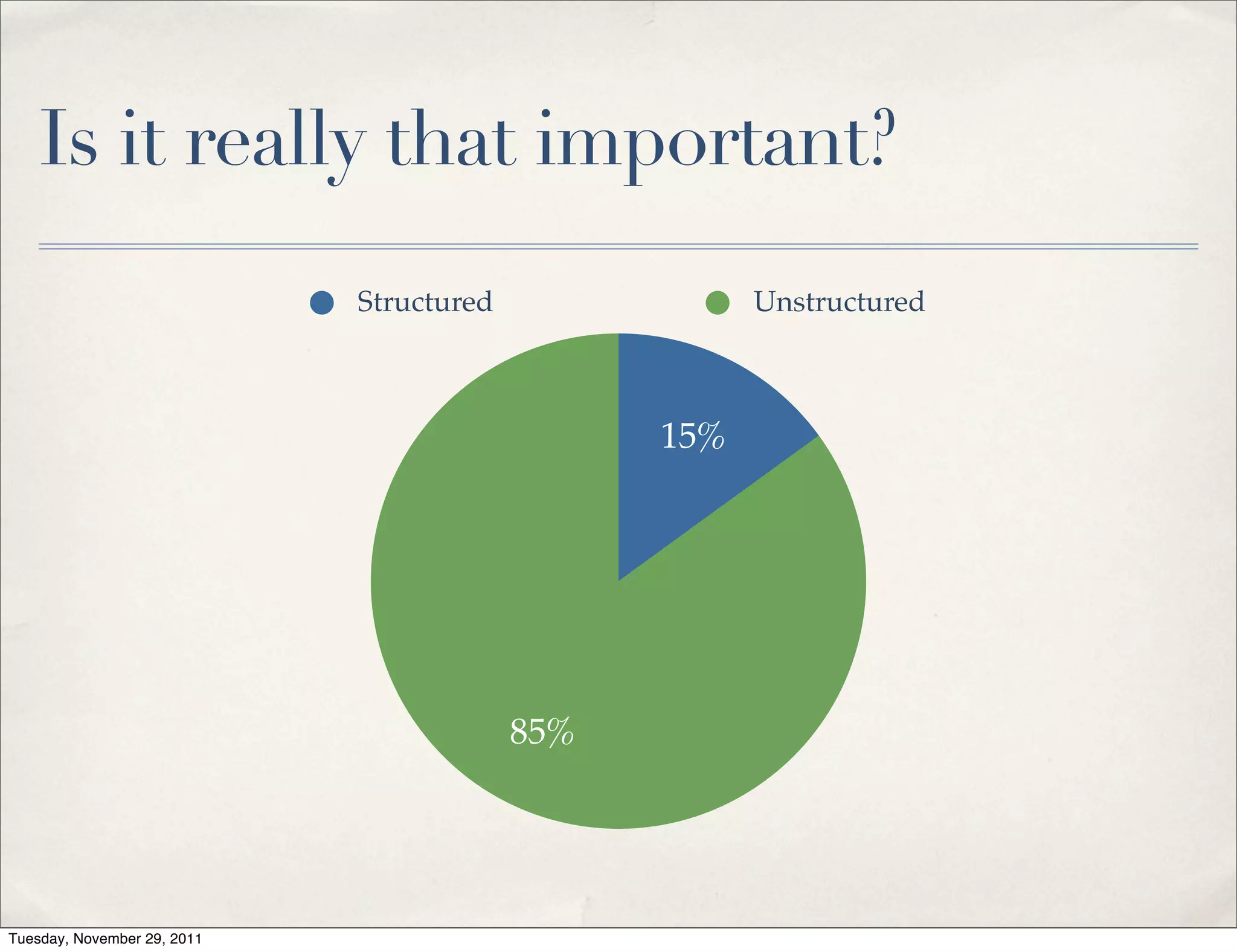 Is it really that important?

Structured Unstructured

15%

85%

Tuesday, November 29, 2011